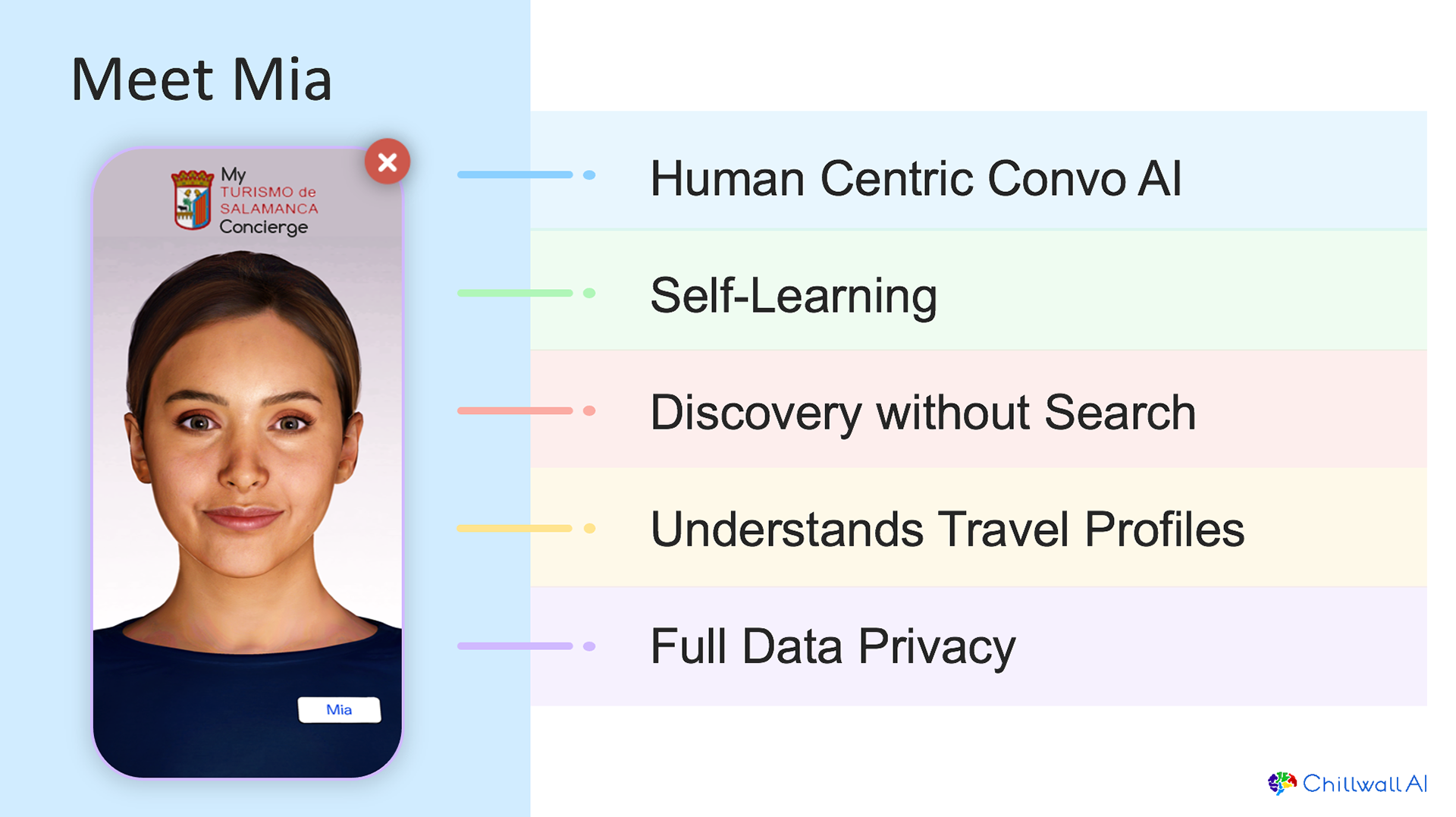 Meet Mia

My
TURISMO de
SALAMANCA
Concierge

Mia

Human Centric Convo AI

Self-Learning

Discovery without Search

Understands Travel Profiles

Full Data Privacy

Chillwall AI